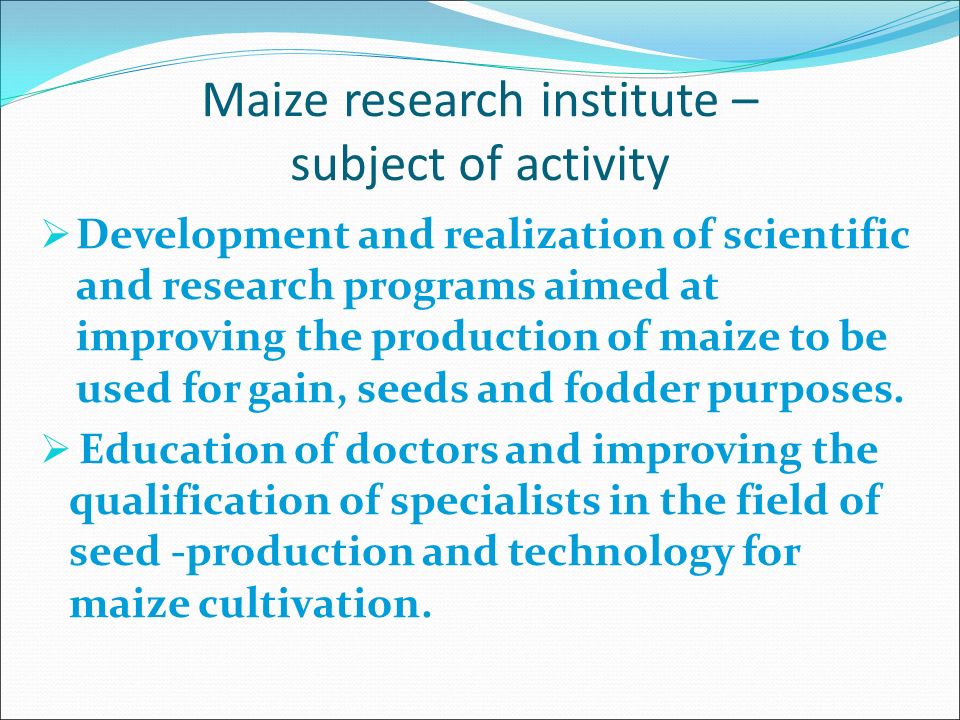 Maize research institute – subject of activity

➢ Development and realization of scientific and research programs aimed at improving the production of maize to be used for gain, seeds and fodder purposes.

➢ Education of doctors and improving the qualification of specialists in the field of seed -production and technology for maize cultivation.